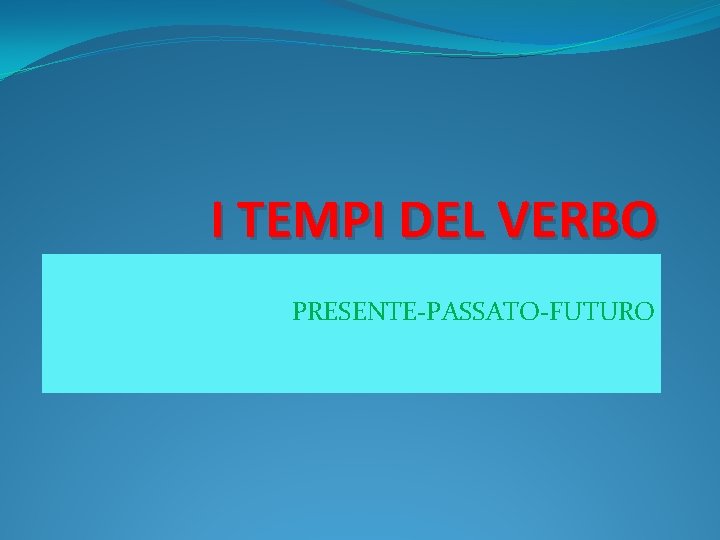 I TEMPI DEL VERBO

PRESENTE-PASSATO-FUTURO